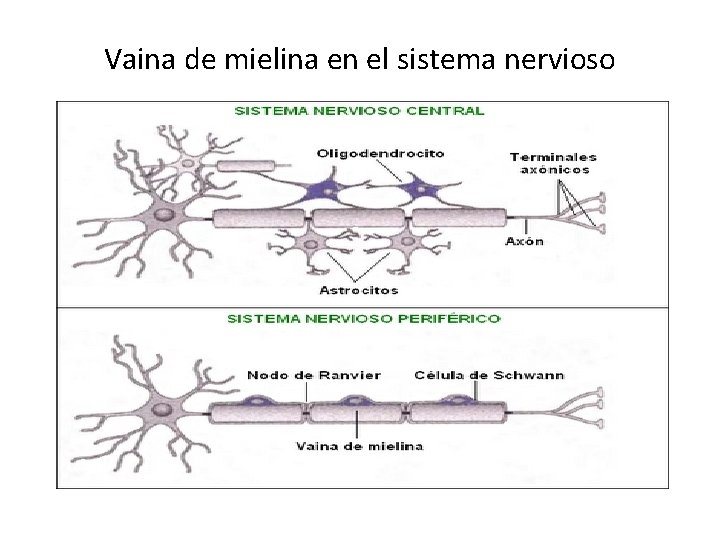 Vaina de mielina en el sistema nervioso

SISTEMA NERVIOSO CENTRAL

Oligodendrocito

Terminales axónicos

Axón

Astrocitos

SISTEMA NERVIOSO PERIFÉRICO

Nodo de Ranvier

Célula de Schwann

Vaina de mielina